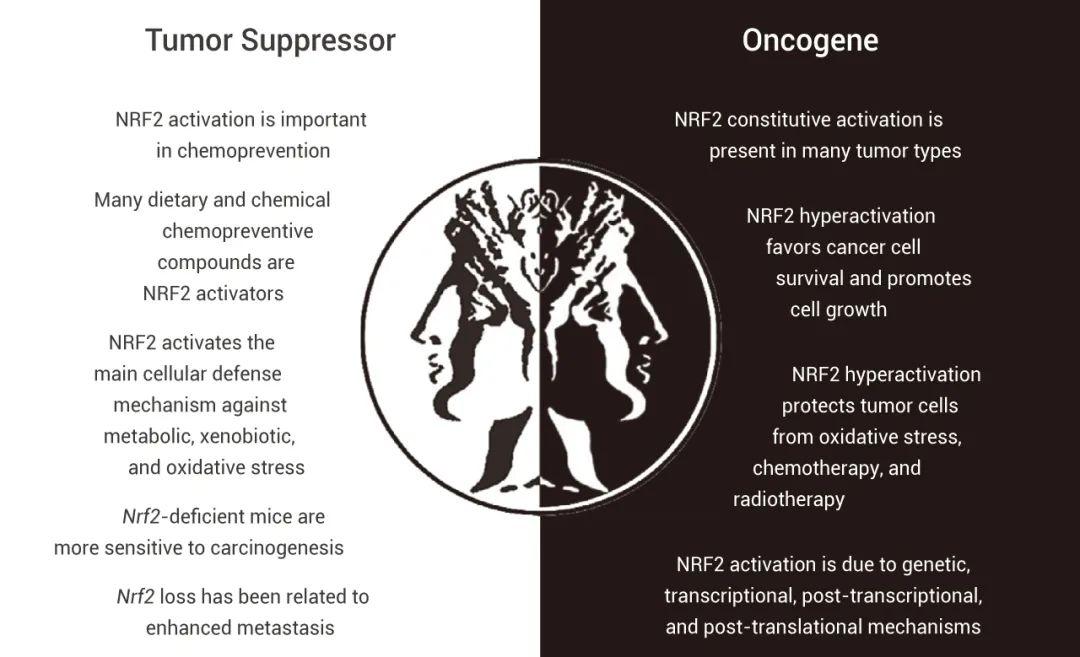 Tumor Suppressor

NRF2 activation is important in chemoprevention

Many dietary and chemical chemopreventive compounds are NRF2 activators

NRF2 activates the main cellular defense mechanism against metabolic, xenobiotic, and oxidative stress

Nrf2-deficient mice are more sensitive to carcinogenesis

Nrf2 loss has been related to enhanced metastasis

Oncogene

NRF2 constitutive activation is present in many tumor types

NRF2 hyperactivation favors cancer cell survival and promotes cell growth

NRF2 hyperactivation protects tumor cells from oxidative stress, chemotherapy, and radiotherapy

NRF2 activation is due to genetic, transcriptional, post-transcriptional, and post-translational mechanisms